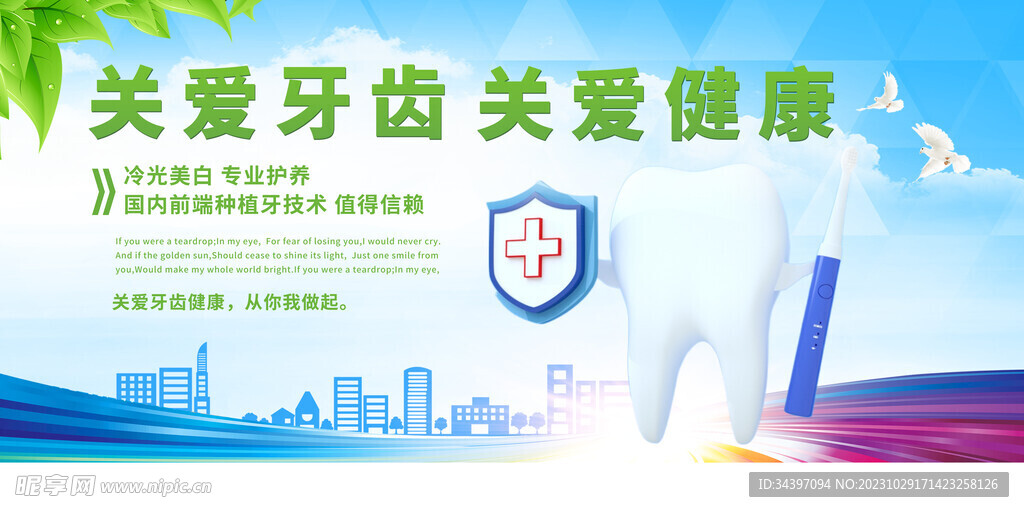 关爱牙齿 关爱健康

冷光美白 专业护养
国内前端种植牙技术 值得信赖

If you were a teardrop;In my eye, For fear of losing you,I would never cry. And if the golden sun,Should cease to shine its light, Just one smile from you,Would make my whole world bright.If you were a teardrop;In my eye,

关爱牙齿健康，从你我做起。

昵享网 www.nipic.cn

ID:34397094 NO:20231029171423258126